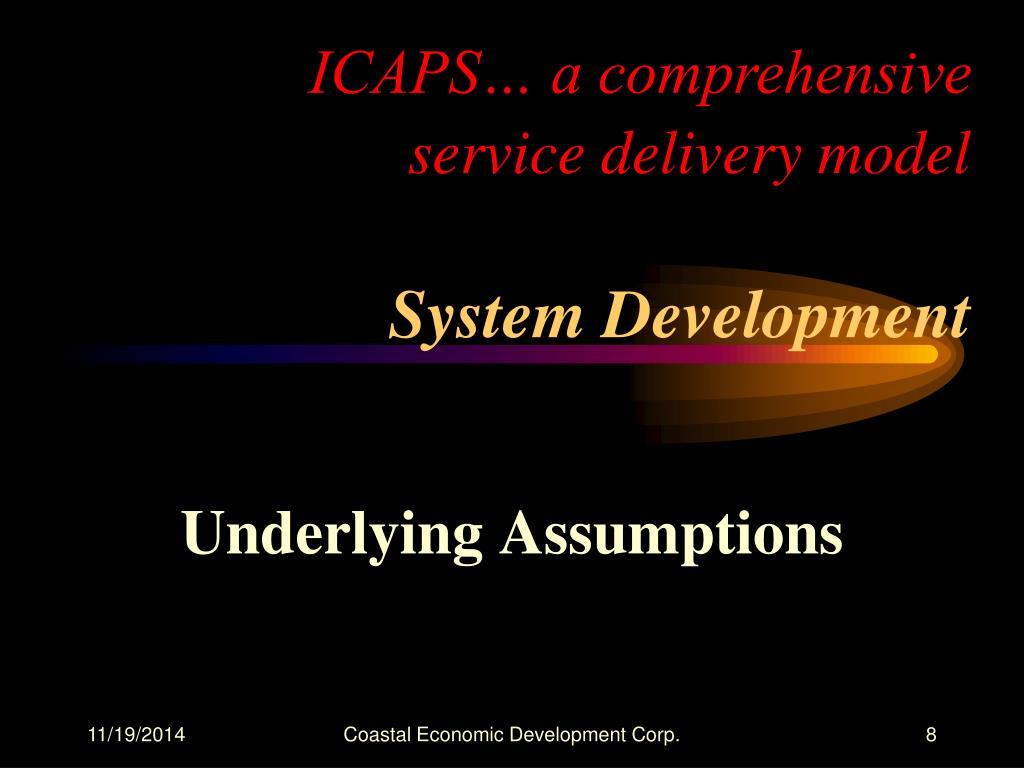 ICAPS… a comprehensive service delivery model

System Development

Underlying Assumptions

11/19/2014

Coastal Economic Development Corp.

8